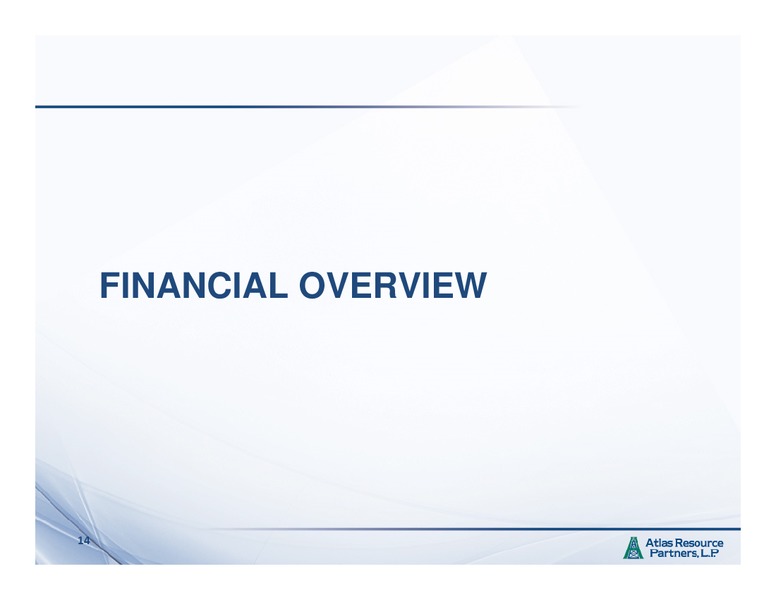 FINANCIAL OVERVIEW

14

Atlas Resource Partners, L.P.